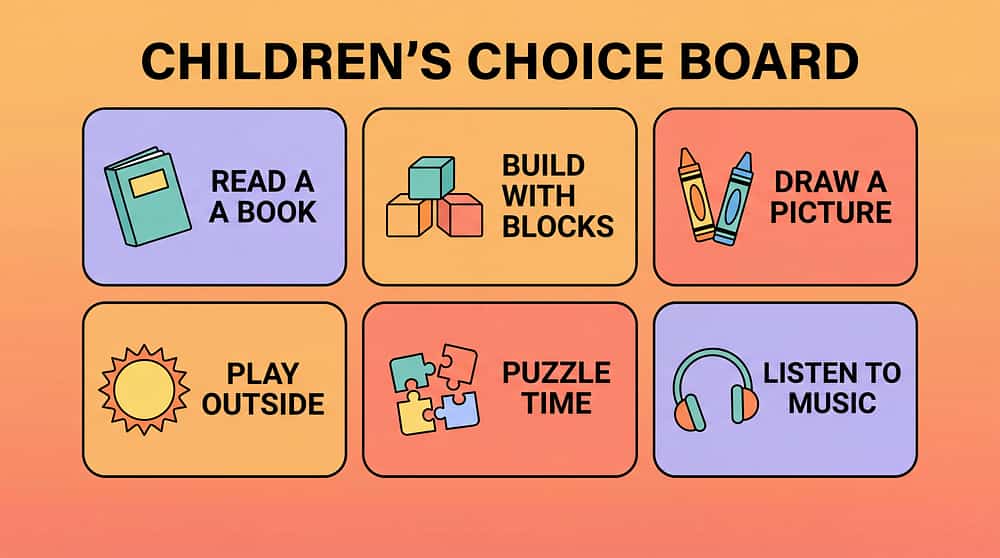 CHILDREN'S CHOICE BOARD

READ A A BOOK

BUILD WITH BLOCKS

DRAW A PICTURE

PLAY OUTSIDE

PUZZLE TIME

LISTEN TO MUSIC